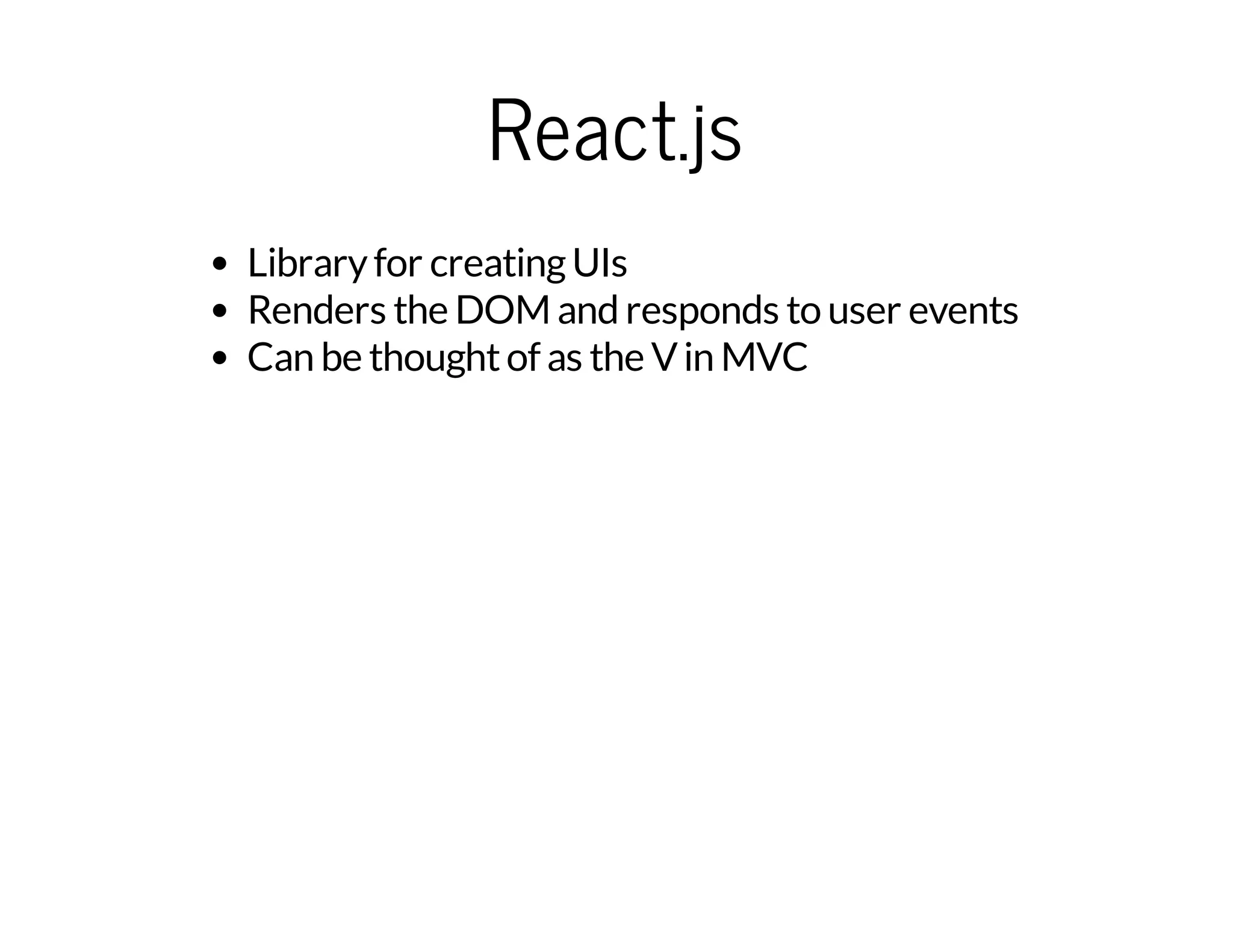 React.js

- Library for creating UIs
- Renders the DOM and responds to user events
- Can be thought of as the V in MVC